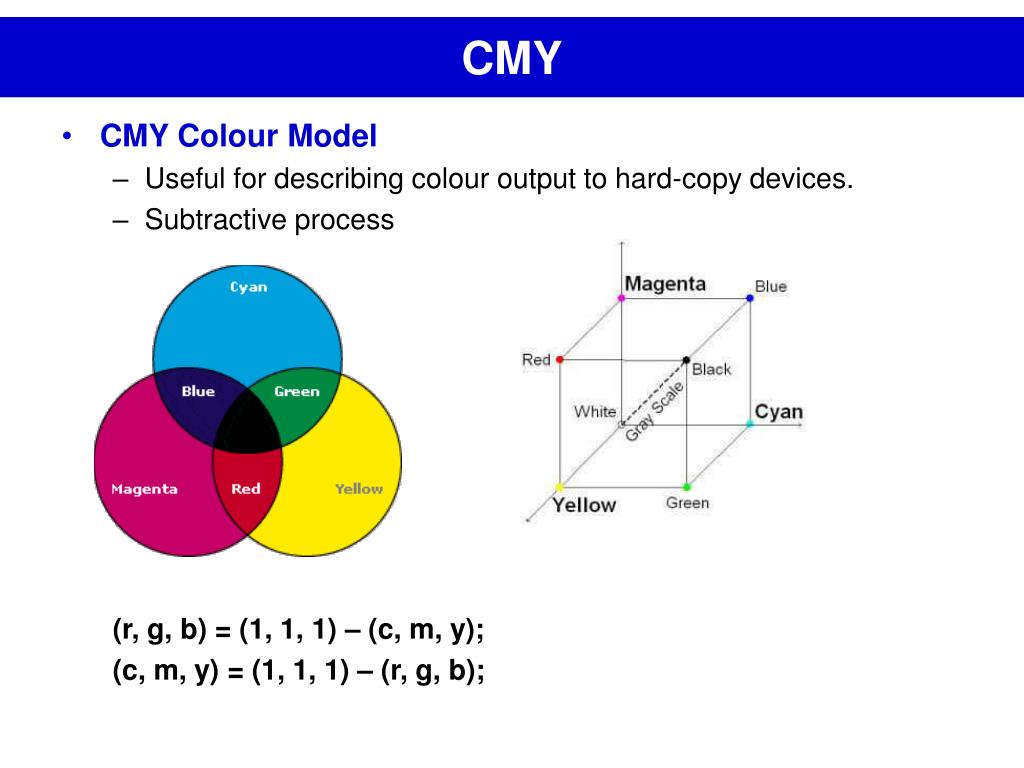 CMY

• CMY Colour Model
– Useful for describing colour output to hard-copy devices.
– Subtractive process

Cyan
Blue
Green
Magenta
Red
Yellow

Magenta
Blue
Red
Black
White
Gray Scale
Cyan
Yellow
Green

(r, g, b) = (1, 1, 1) – (c, m, y);
(c, m, y) = (1, 1, 1) – (r, g, b);